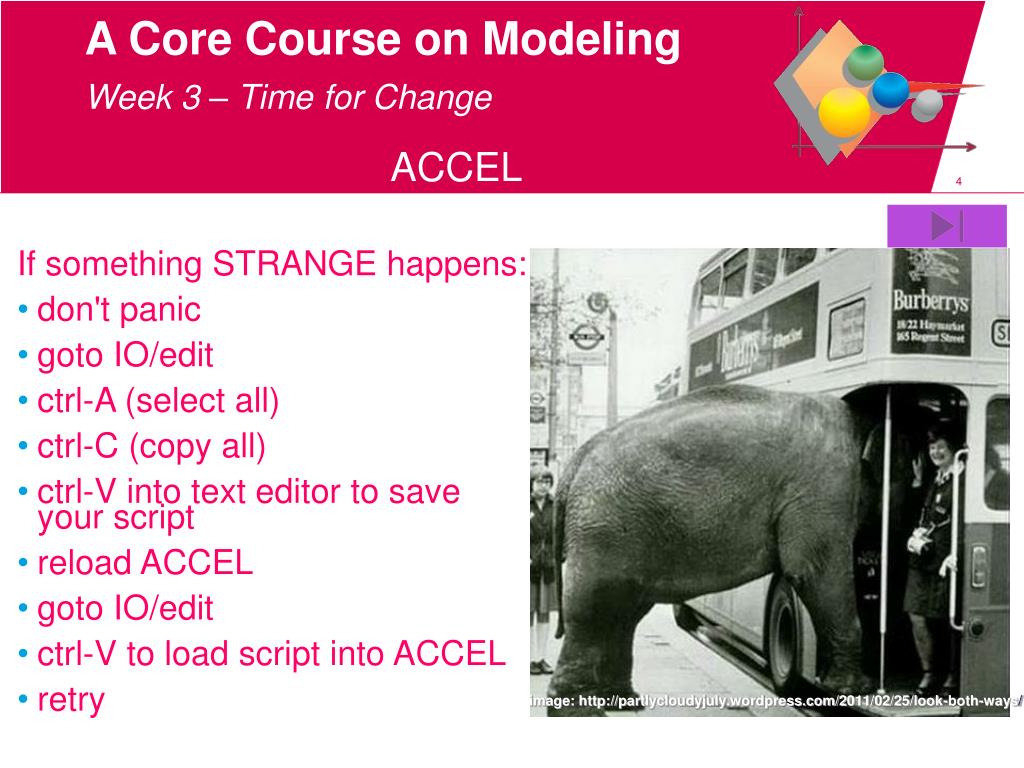 A Core Course on Modeling

Week 3 – Time for Change

ACCEL

4

If something STRANGE happens:

• don't panic
• goto IO/edit
• ctrl-A (select all)
• ctrl-C (copy all)
• ctrl-V into text editor to save your script
• reload ACCEL
• goto IO/edit
• ctrl-V to load script into ACCEL
• retry

Burberrys
18/22 Haymarket
165 Regent Street

Burberrys

image: http://partlycloudyjuly.wordpress.com/2011/02/25/look-both-ways/